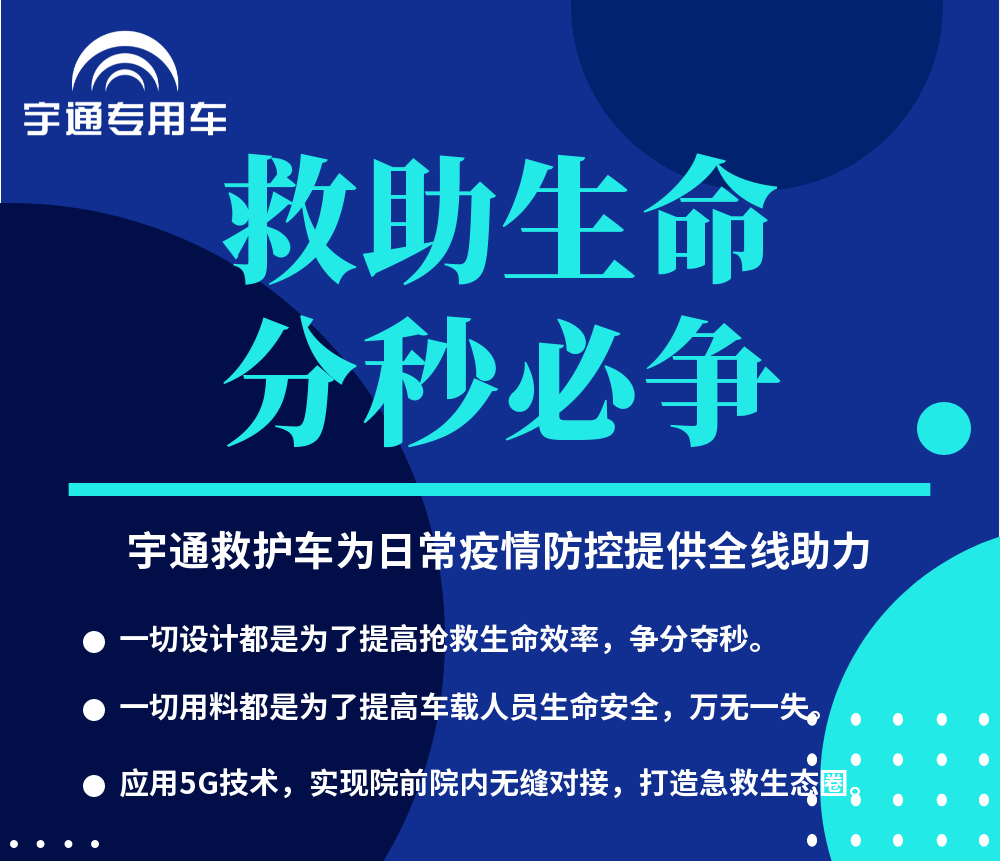 宇通专用车

救助生命
分秒必争

宇通救护车为日常疫情防控提供全线助力

● 一切设计都是为了提高抢救生命效率，争分夺秒。

● 一切用料都是为了提高车载人员生命安全，万无一失。

● 应用5G技术，实现院前院内无缝对接，打造急救生态圈。